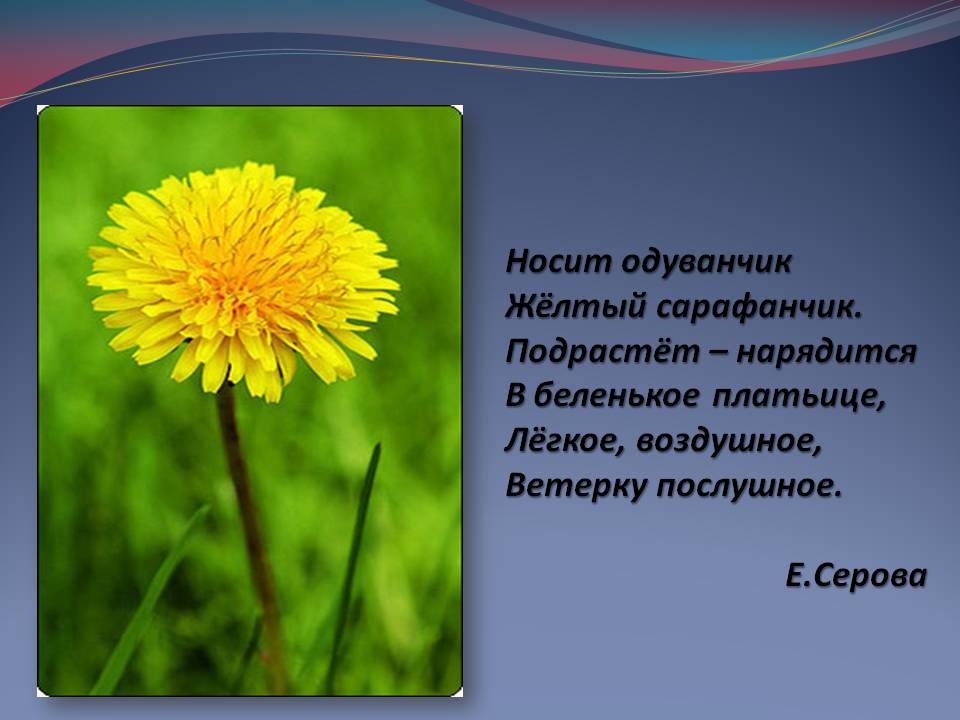 Носит одуванчик
Жёлтый сарафанчик.
Подрастёт – нарядится
В беленькое платьице,
Лёгкое, воздушное,
Ветерку послушное.

Е.Серова